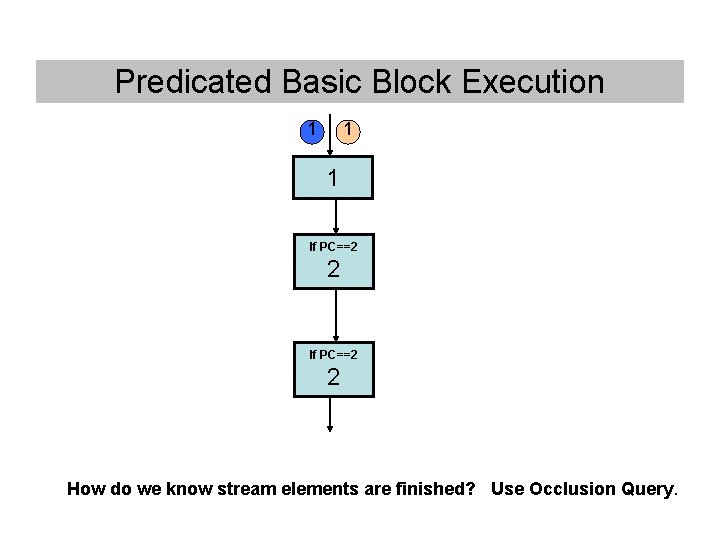 Predicated Basic Block Execution

1 1

1

If PC==2
2

If PC==2
2

How do we know stream elements are finished? Use Occlusion Query.